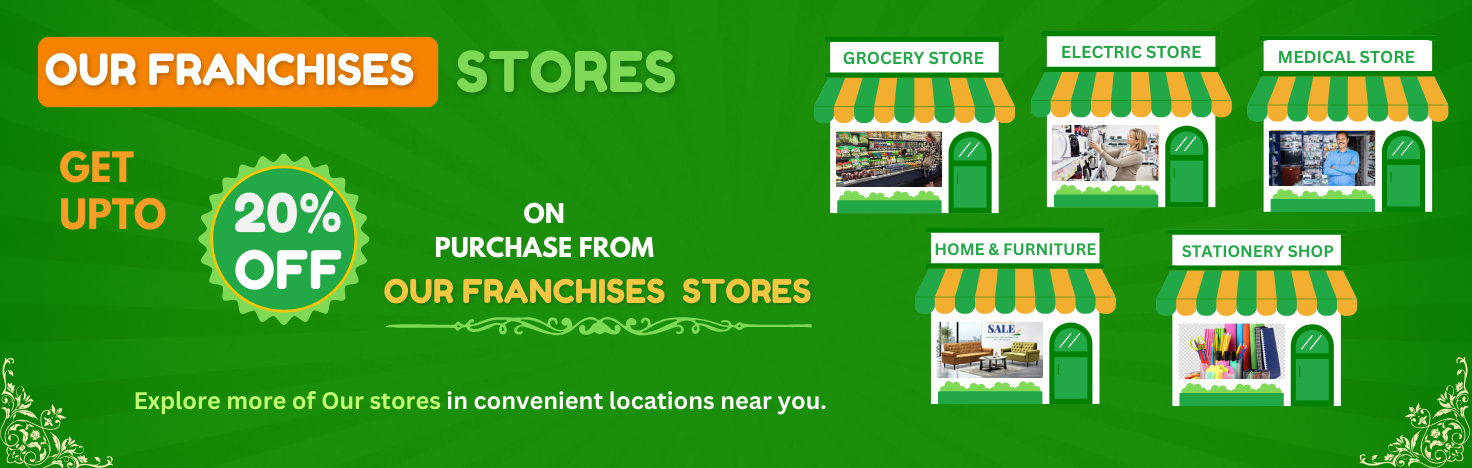 OUR FRANCHISES STORES

GET UPTO

20% OFF

ON PURCHASE FROM OUR FRANCHISES STORES

Explore more of Our stores in convenient locations near you.

GROCERY STORE

ELECTRIC STORE

MEDICAL STORE

HOME & FURNITURE

SALE

STATIONERY SHOP